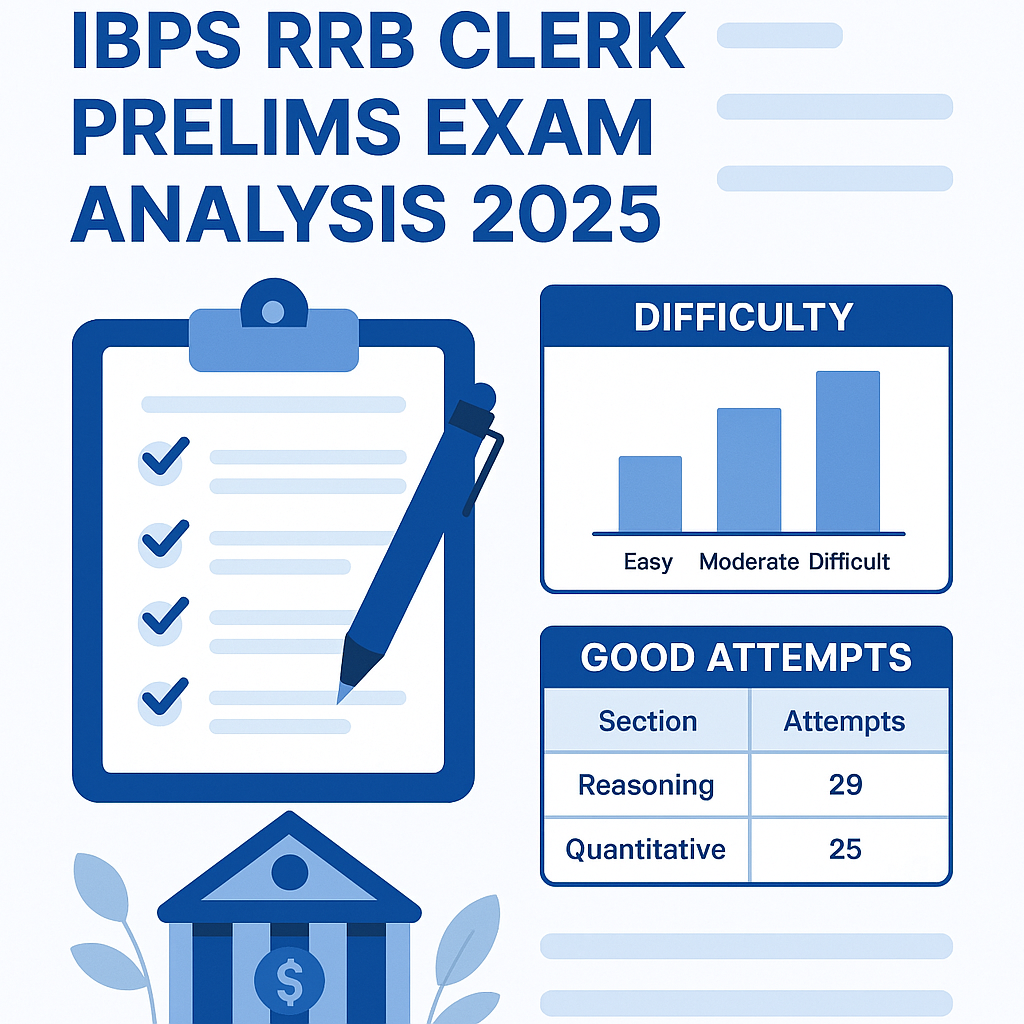 IBPS RRB CLERK PRELIMS EXAM ANALYSIS 2025

DIFFICULTY

Easy Moderate Difficult

GOOD ATTEMPTS

| Section | Attempts |
|---|---|
| Reasoning | 29 |
| Quantitative | 25 |

$